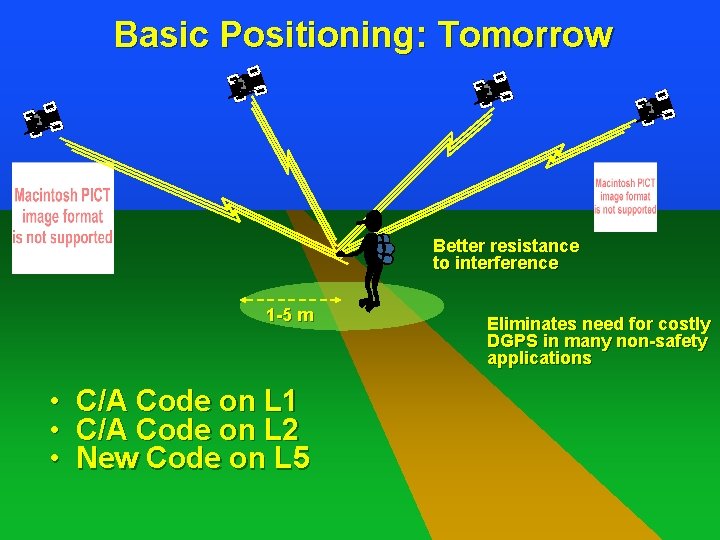 Basic Positioning: Tomorrow

Macintosh PICT image format is not supported

Macintosh PICT image format is not supported

Better resistance to interference

1-5 m

Eliminates need for costly DGPS in many non-safety applications

• C/A Code on L1
• C/A Code on L2
• New Code on L5